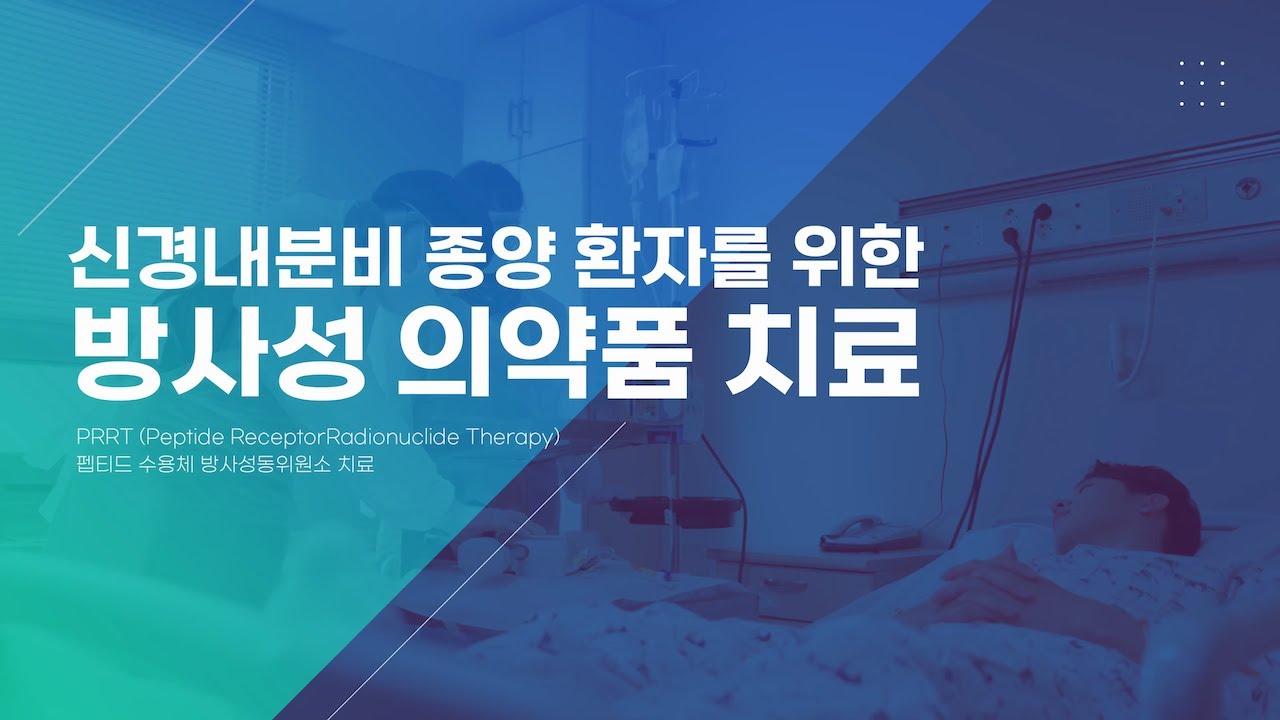 신경내분비 종양 환자를 위한
방사성 의약품 치료

PRRT (Peptide ReceptorRadionuclide Therapy)
펩티드 수용체 방사성동위원소 치료